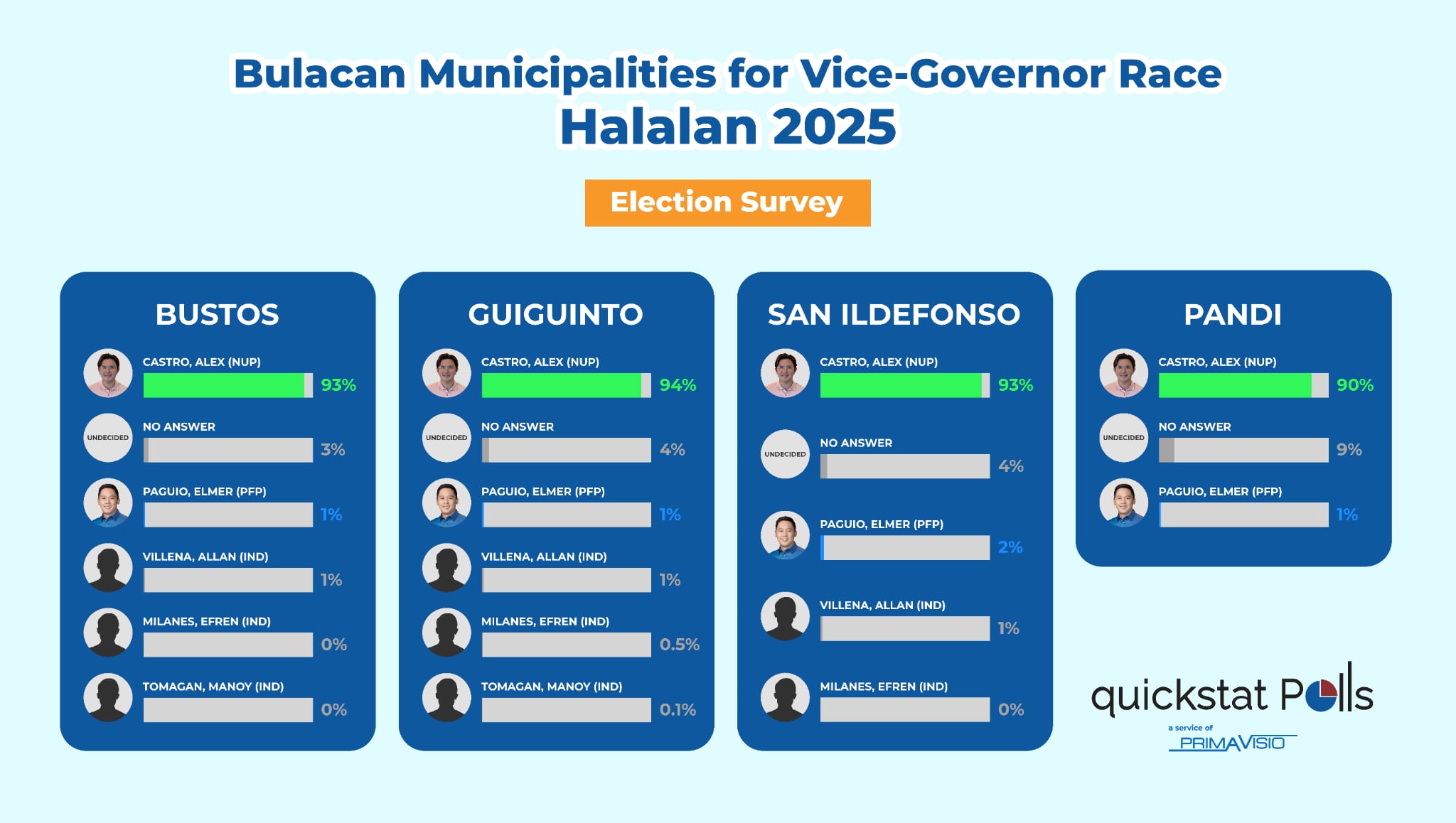 Bulacan Municipalities for Vice-Governor Race
Halalan 2025

Election Survey

BUSTOS

CASTRO, ALEX (NUP) 93%

UNDECIDED NO ANSWER 3%

PAGUIO, ELMER (PFP) 1%

VILLENA, ALLAN (IND) 1%

MILANES, EFREN (IND) 0%

TOMAGAN, MANOY (IND) 0%

GUIGUINTO

CASTRO, ALEX (NUP) 94%

UNDECIDED NO ANSWER 4%

PAGUIO, ELMER (PFP) 1%

VILLENA, ALLAN (IND) 1%

MILANES, EFREN (IND) 0.5%

TOMAGAN, MANOY (IND) 0.1%

SAN ILDEFONSO

CASTRO, ALEX (NUP) 93%

UNDECIDED NO ANSWER 4%

PAGUIO, ELMER (PFP) 2%

VILLENA, ALLAN (IND) 1%

MILANES, EFREN (IND) 0%

PANDI

CASTRO, ALEX (NUP) 90%

UNDECIDED NO ANSWER 9%

PAGUIO, ELMER (PFP) 1%

quickstat Polls
a service of PRIMAVISIO